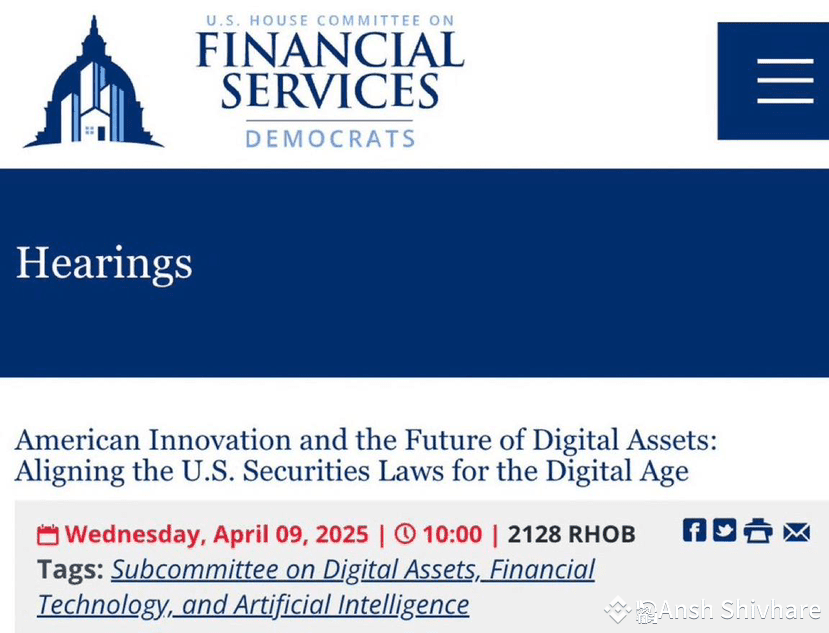 U.S. HOUSE COMMITTEE ON
FINANCIAL SERVICES
DEMOCRATS

Hearings

American Innovation and the Future of Digital Assets: Aligning the U.S. Securities Laws for the Digital Age

Wednesday, April 09, 2025 | 10:00 | 2128 RHOB

Tags: Subcommittee on Digital Assets, Financial Technology, and Artificial Intelligence

@Ansh Shivhare